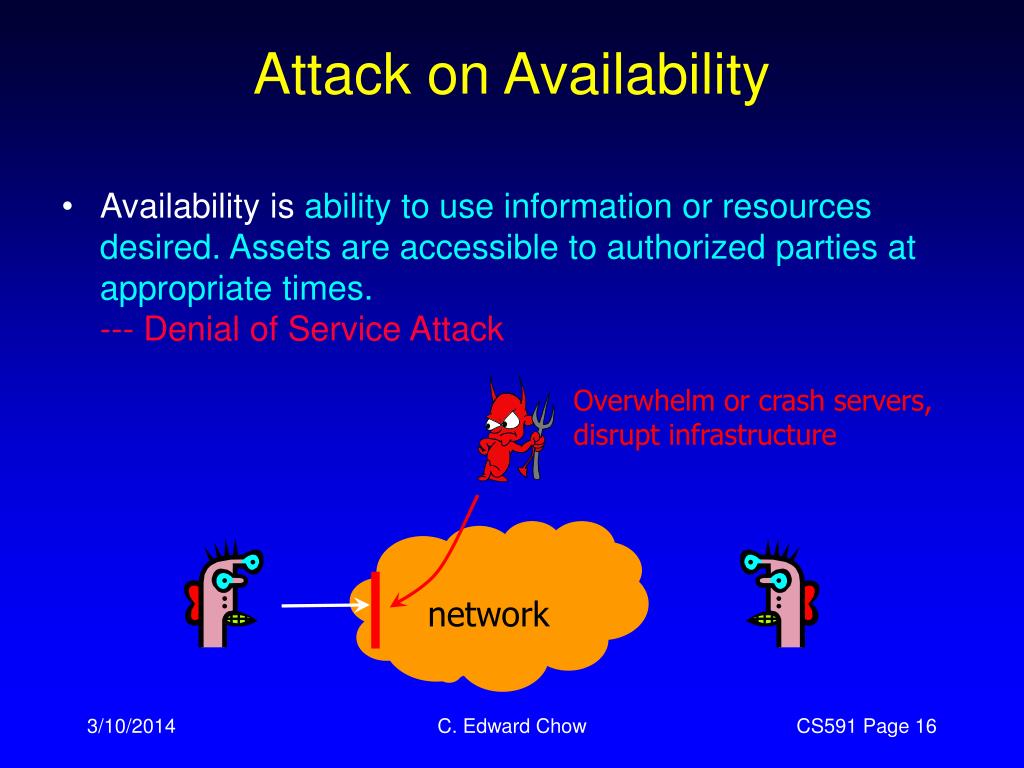 Attack on Availability

• Availability is ability to use information or resources desired. Assets are accessible to authorized parties at appropriate times.
--- Denial of Service Attack

Overwhelm or crash servers, disrupt infrastructure

network

3/10/2014

C. Edward Chow

CS591 Page 16